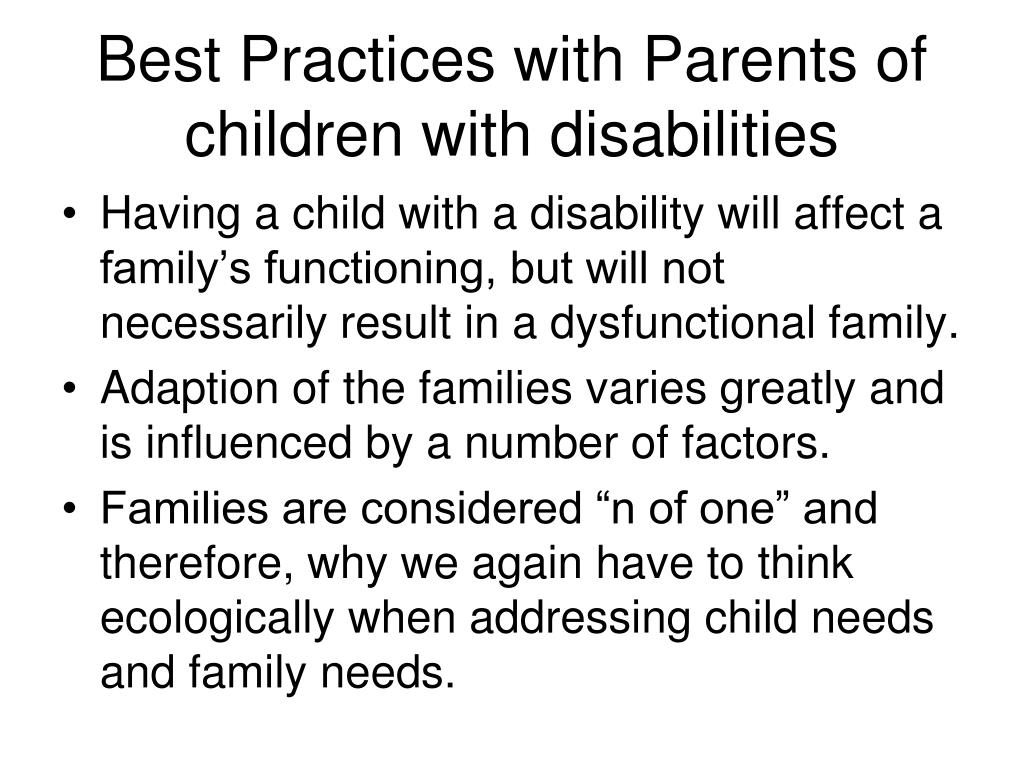 Best Practices with Parents of children with disabilities

• Having a child with a disability will affect a family’s functioning, but will not necessarily result in a dysfunctional family.
• Adaption of the families varies greatly and is influenced by a number of factors.
• Families are considered “n of one” and therefore, why we again have to think ecologically when addressing child needs and family needs.